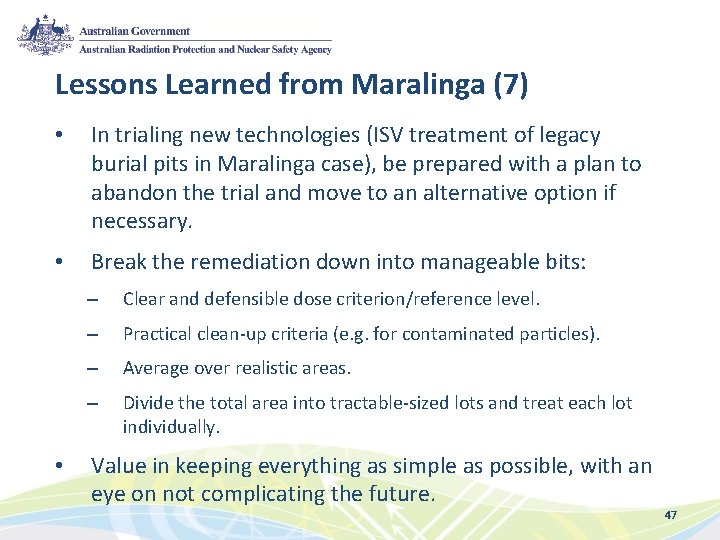 Australian Government
Australian Radiation Protection and Nuclear Safety Agency

Lessons Learned from Maralinga (7)

• In trialing new technologies (ISV treatment of legacy burial pits in Maralinga case), be prepared with a plan to abandon the trial and move to an alternative option if necessary.

• Break the remediation down into manageable bits:
– Clear and defensible dose criterion/reference level.
– Practical clean-up criteria (e.g. for contaminated particles).
– Average over realistic areas.
– Divide the total area into tractable-sized lots and treat each lot individually.

• Value in keeping everything as simple as possible, with an eye on not complicating the future.

47